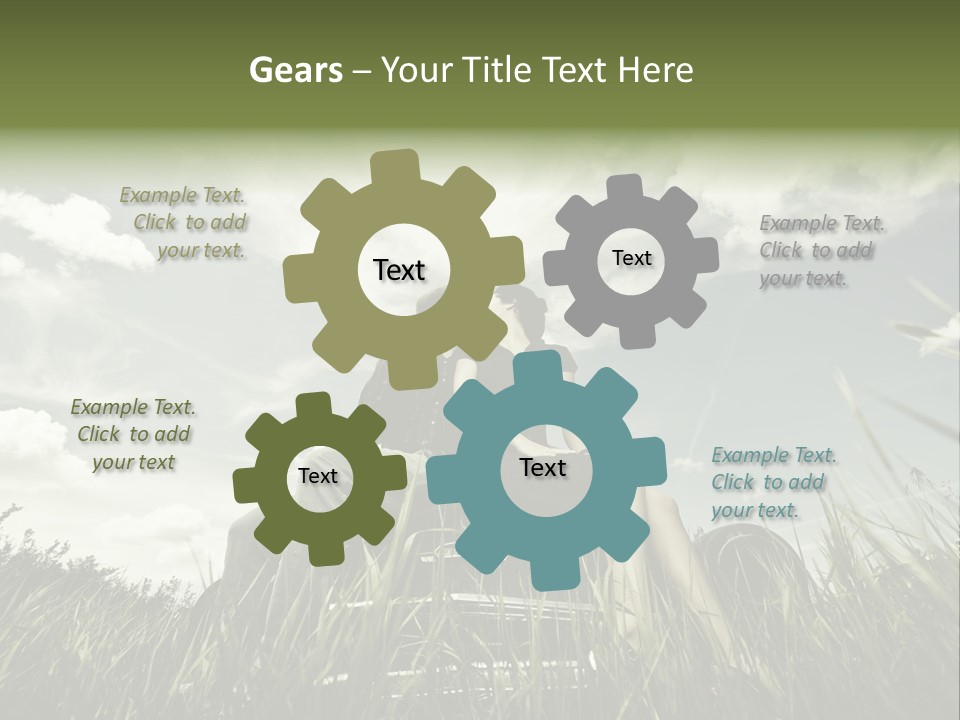 Gears – Your Title Text Here

Example Text. Click to add your text.

Text

Text

Example Text. Click to add your text.

Example Text. Click to add your text

Text

Text

Example Text. Click to add your text.